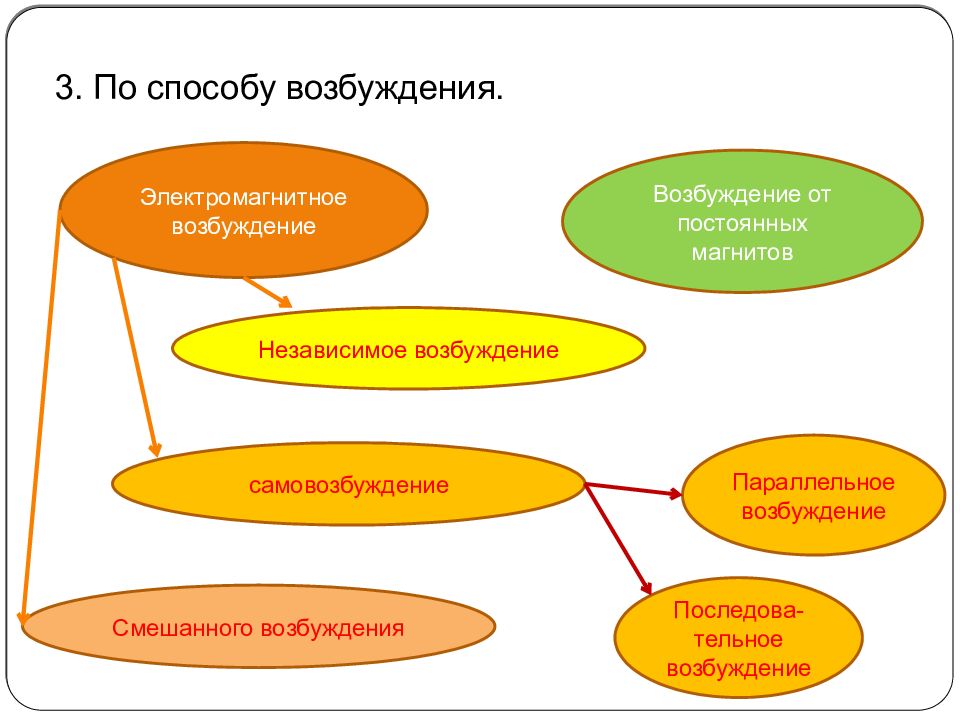 3. По способу возбуждения.

Электромагнитное возбуждение

Возбуждение от постоянных магнитов

Независимое возбуждение

самовозбуждение

Параллельное возбуждение

Смешанного возбуждения

Последовательное возбуждение